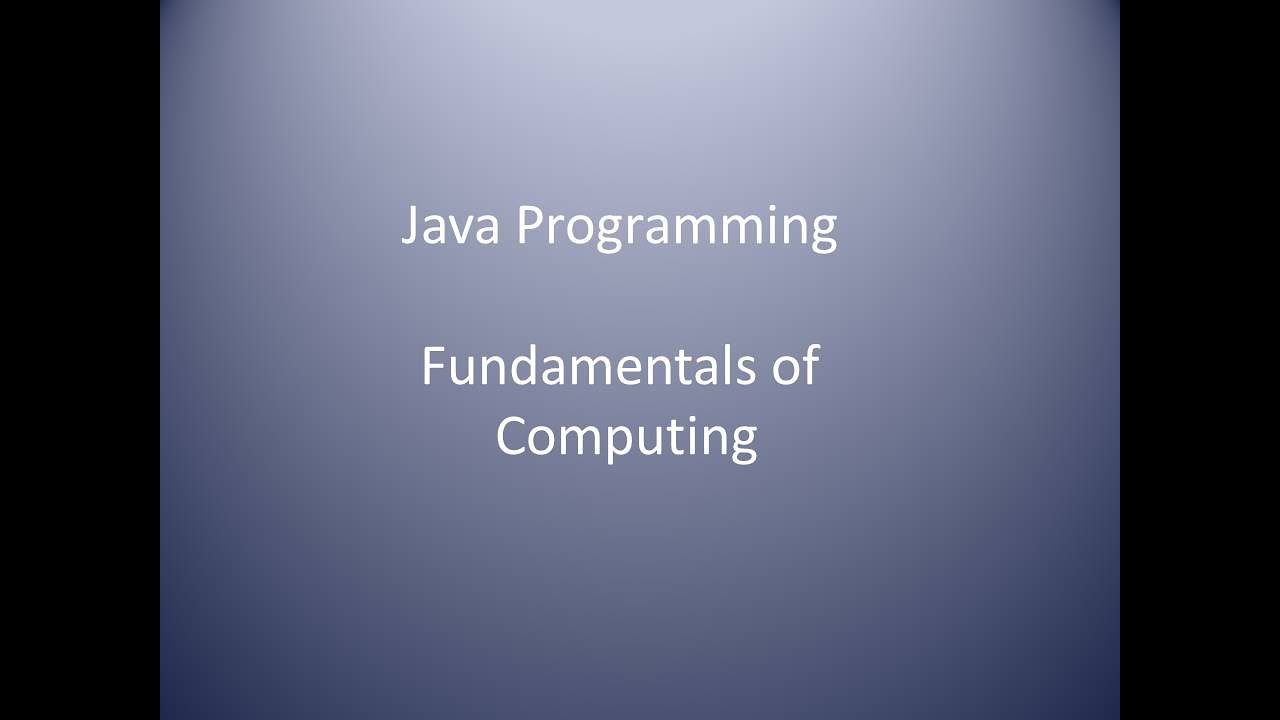 Java Programming

Fundamentals of Computing